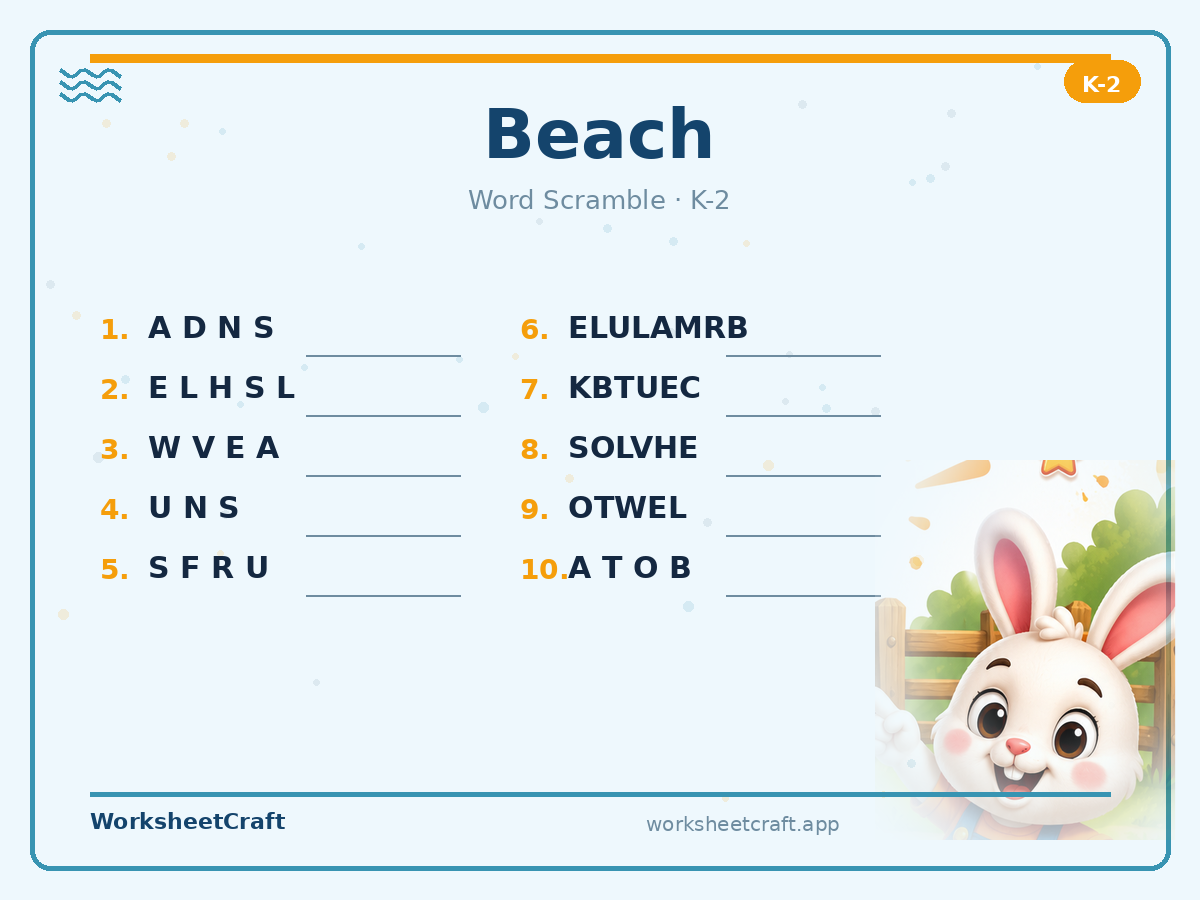 K-2

Beach

Word Scramble · K-2

1. A D N S
2. E L H S L
3. W V E A
4. U N S
5. S F R U

6. ELULAMRB
7. KBTUEC
8. SOLVHE
9. OTWEL
10. A T O B

WorksheetCraft

worksheetcraft.app